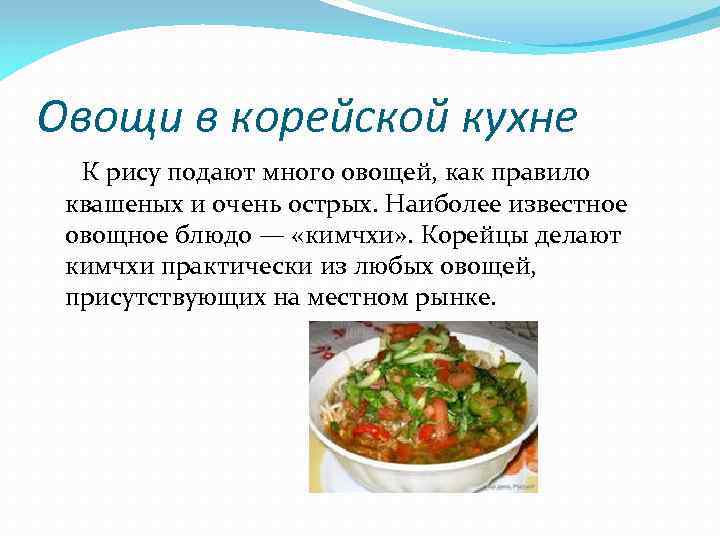 Овощи в корейской кухне

К рису подают много овощей, как правило квашеных и очень острых. Наиболее известное овощное блюдо — «кимчхи». Корейцы делают кимчхи практически из любых овощей, присутствующих на местном рынке.